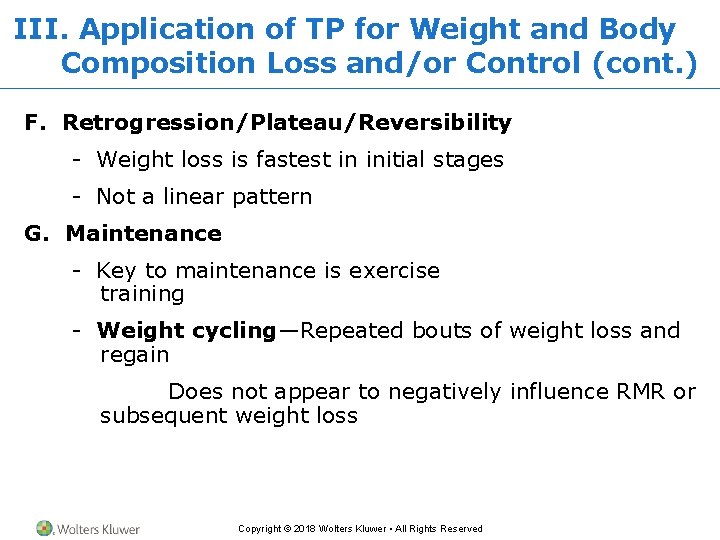 III. Application of TP for Weight and Body Composition Loss and/or Control (cont.)

F. Retrogression/Plateau/Reversibility

- Weight loss is fastest in initial stages

- Not a linear pattern

G. Maintenance

- Key to maintenance is exercise training

- Weight cycling—Repeated bouts of weight loss and regain

Does not appear to negatively influence RMR or subsequent weight loss

Wolters Kluwer

Copyright © 2018 Wolters Kluwer • All Rights Reserved